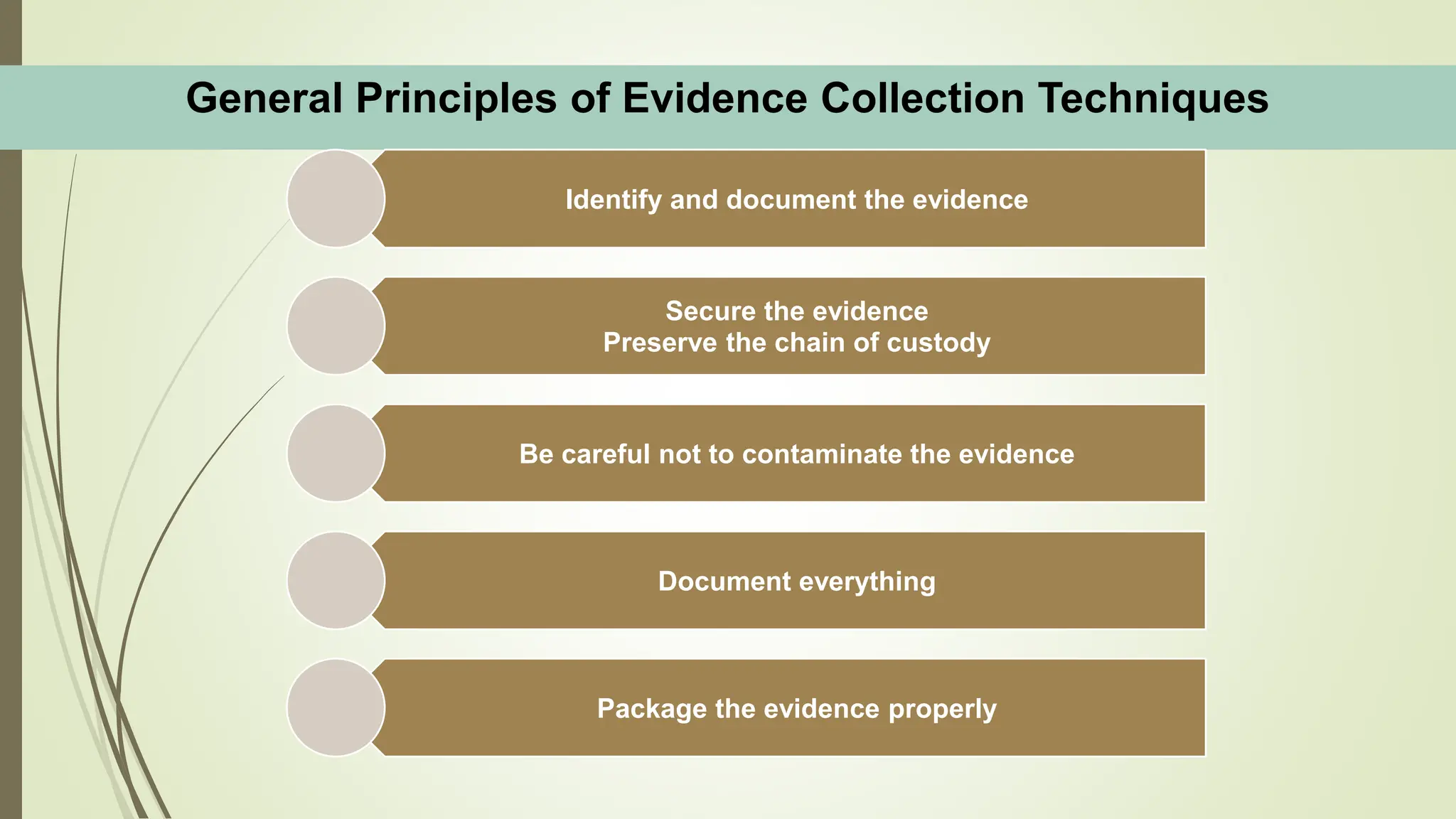 General Principles of Evidence Collection Techniques

Identify and document the evidence

Secure the evidence
Preserve the chain of custody

Be careful not to contaminate the evidence

Document everything

Package the evidence properly